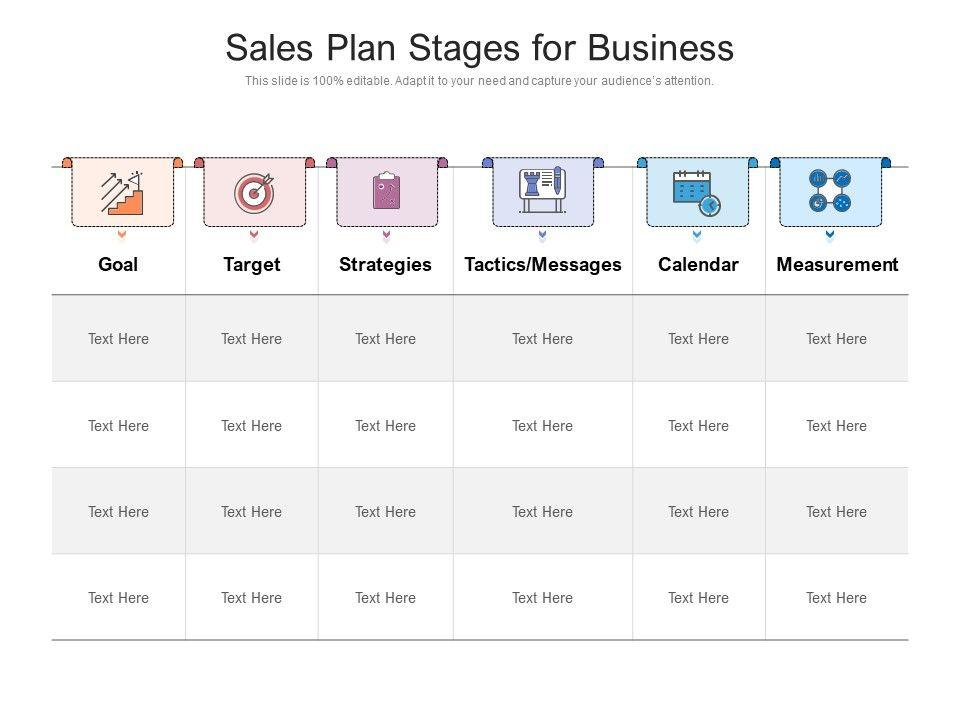 Sales Plan Stages for Business

This slide is 100% editable. Adapt it to your need and capture your audience's attention.

| Goal | Target | Strategies | Tactics/Messages | Calendar | Measurement |
|---|---|---|---|---|---|
| Text Here | Text Here | Text Here | Text Here | Text Here | Text Here |
| Text Here | Text Here | Text Here | Text Here | Text Here | Text Here |
| Text Here | Text Here | Text Here | Text Here | Text Here | Text Here |
| Text Here | Text Here | Text Here | Text Here | Text Here | Text Here |